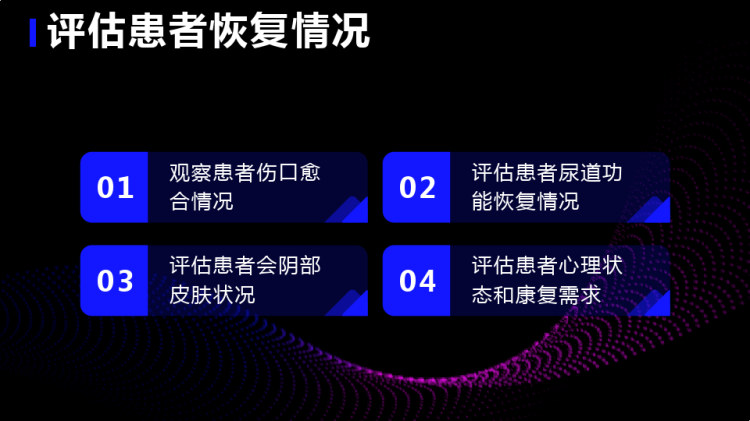 评估患者恢复情况

01 观察患者伤口愈合情况

02 评估患者尿道功能恢复情况

03 评估患者会阴部皮肤状况

04 评估患者心理状态和康复需求